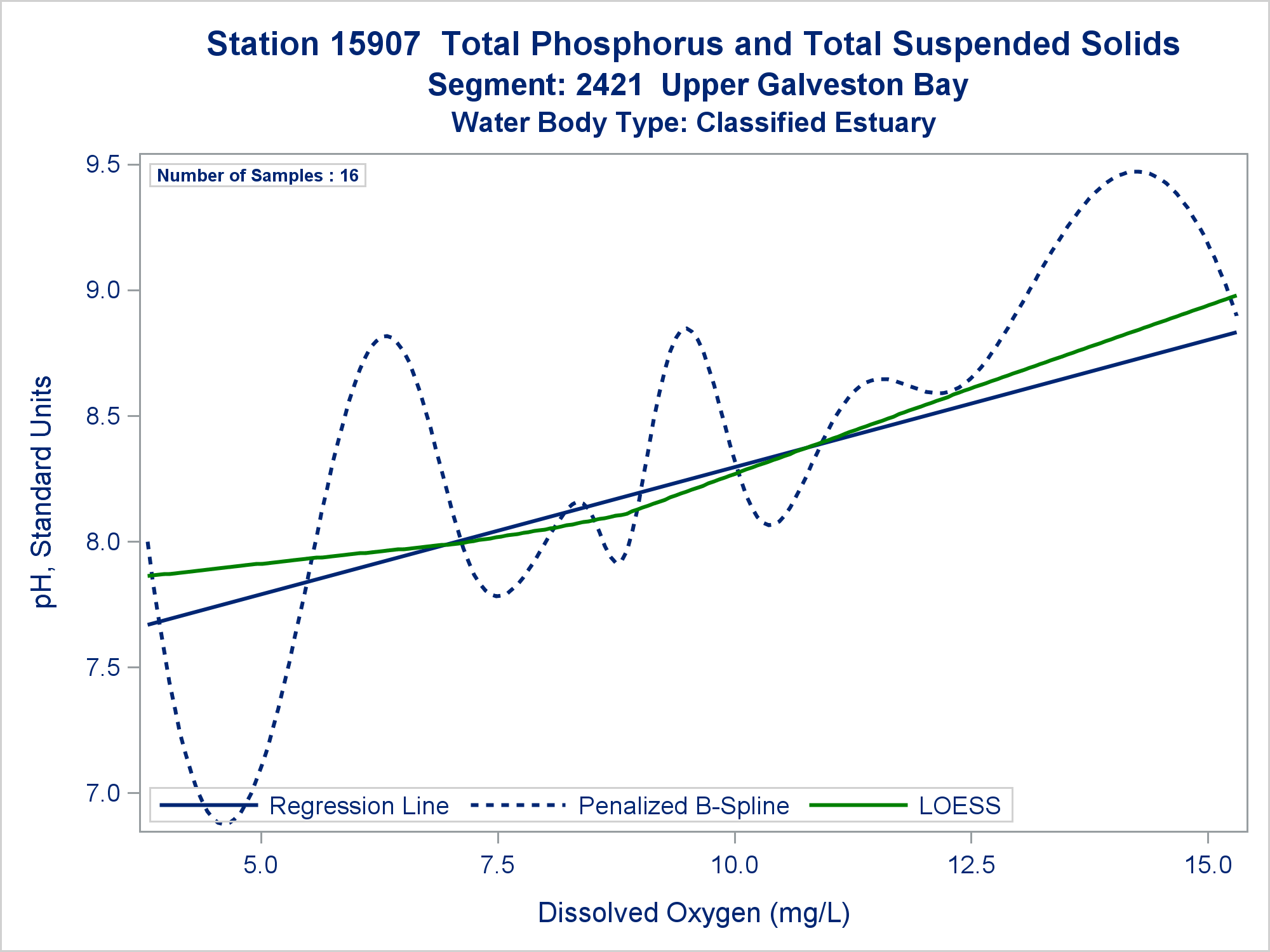 Station 15907  Total Phosphorus and Total Suspended Solids
Segment: 2421  Upper Galveston Bay
Water Body Type: Classified Estuary

Number of Samples : 16

pH, Standard Units

9.5
9.0
8.5
8.0
7.5
7.0

Regression Line
Penalized B-Spline
LOESS

5.0
7.5
10.0
12.5
15.0

Dissolved Oxygen (mg/L)